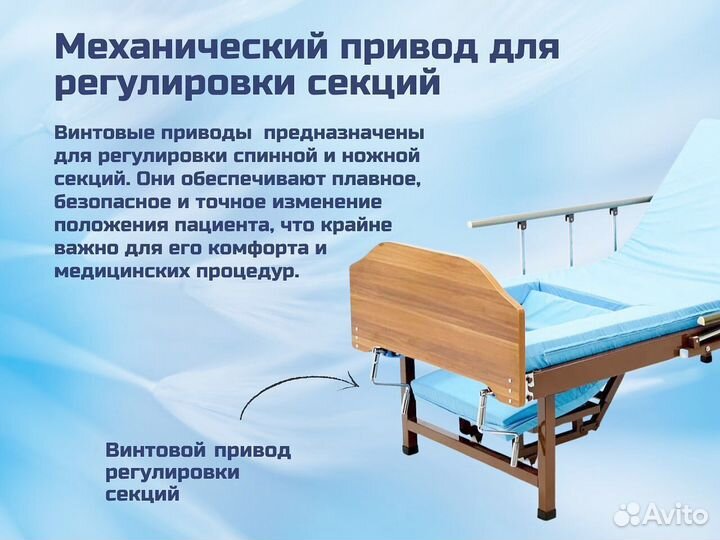 Механический привод для регулировки секций

Винтовые приводы предназначены для регулировки спинной и ножной секций. Они обеспечивают плавное, безопасное и точное изменение положения пациента, что крайне важно для его комфорта и медицинских процедур.

Винтовой привод регулировки секций

Avito